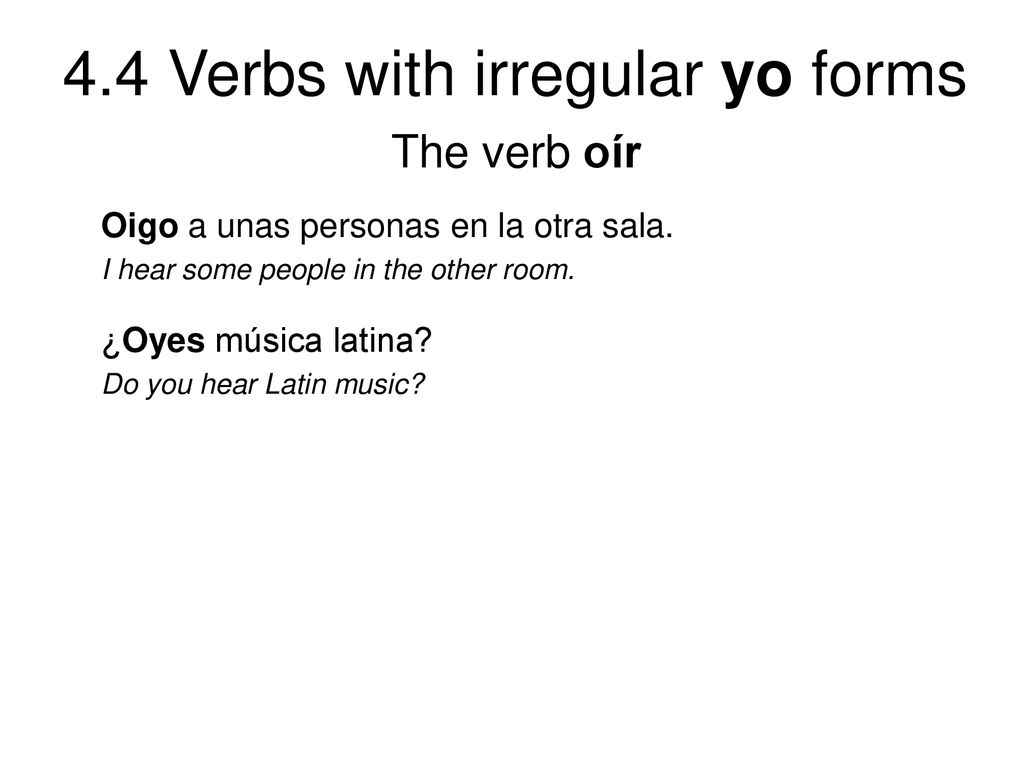 4.4 Verbs with irregular yo forms

The verb oír

Oigo a unas personas en la otra sala.

I hear some people in the other room.

¿Oyes música latina?

Do you hear Latin music?